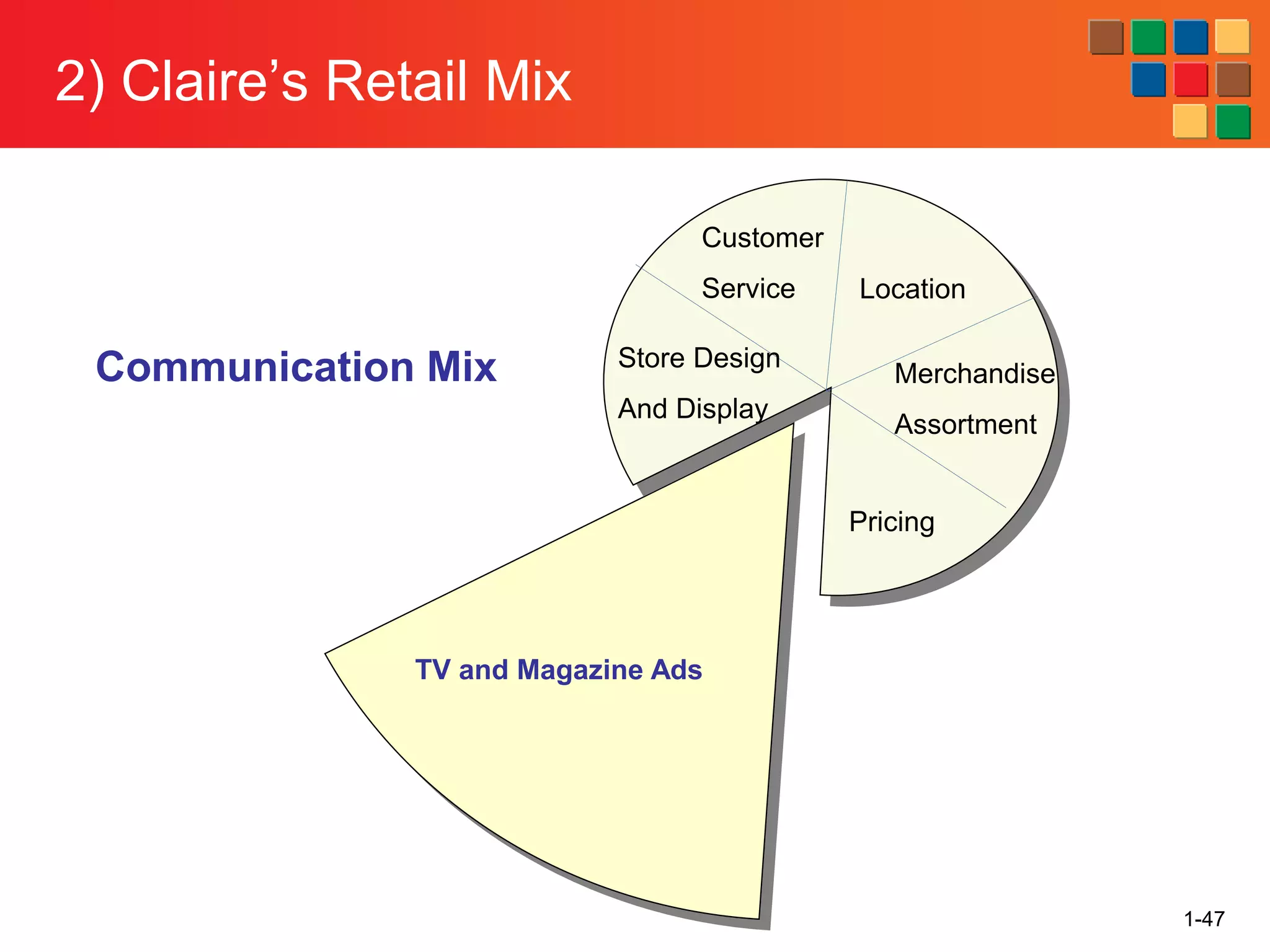 2) Claire's Retail Mix

Communication Mix

Customer Service

Location

Store Design And Display

Merchandise Assortment

Pricing

TV and Magazine Ads

1-47